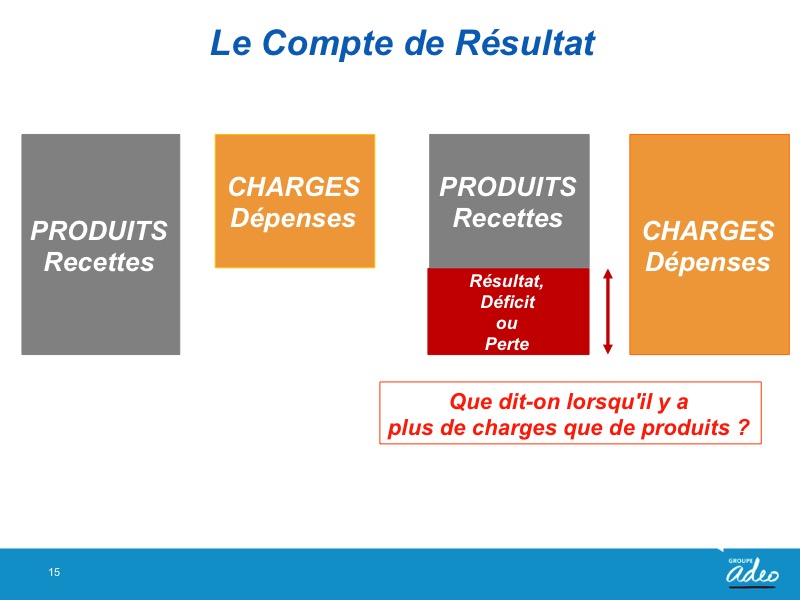 Le Compte de Résultat

PRODUITS
Recettes

CHARGES
Dépenses

PRODUITS
Recettes

Résultat,
Déficit
ou
Perte

CHARGES
Dépenses

Que dit-on lorsqu'il y a
plus de charges que de produits ?

15

GROUPE
adeo